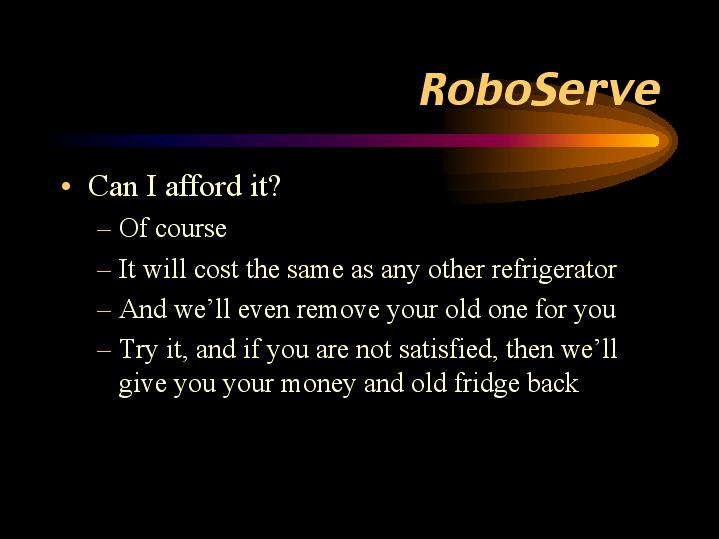 RoboServe

• Can I afford it?
– Of course
– It will cost the same as any other refrigerator
– And we’ll even remove your old one for you
– Try it, and if you are not satisfied, then we’ll give you your money and old fridge back